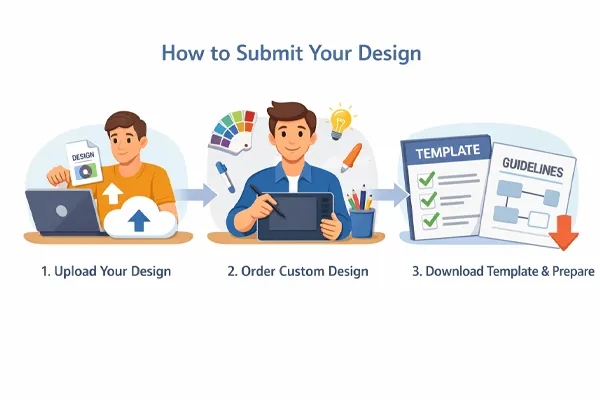 How to Submit Your Design

DESIGN

TEMPLATE

GUIDELINES

1. Upload Your Design

2. Order Custom Design

3. Download Template & Prepare